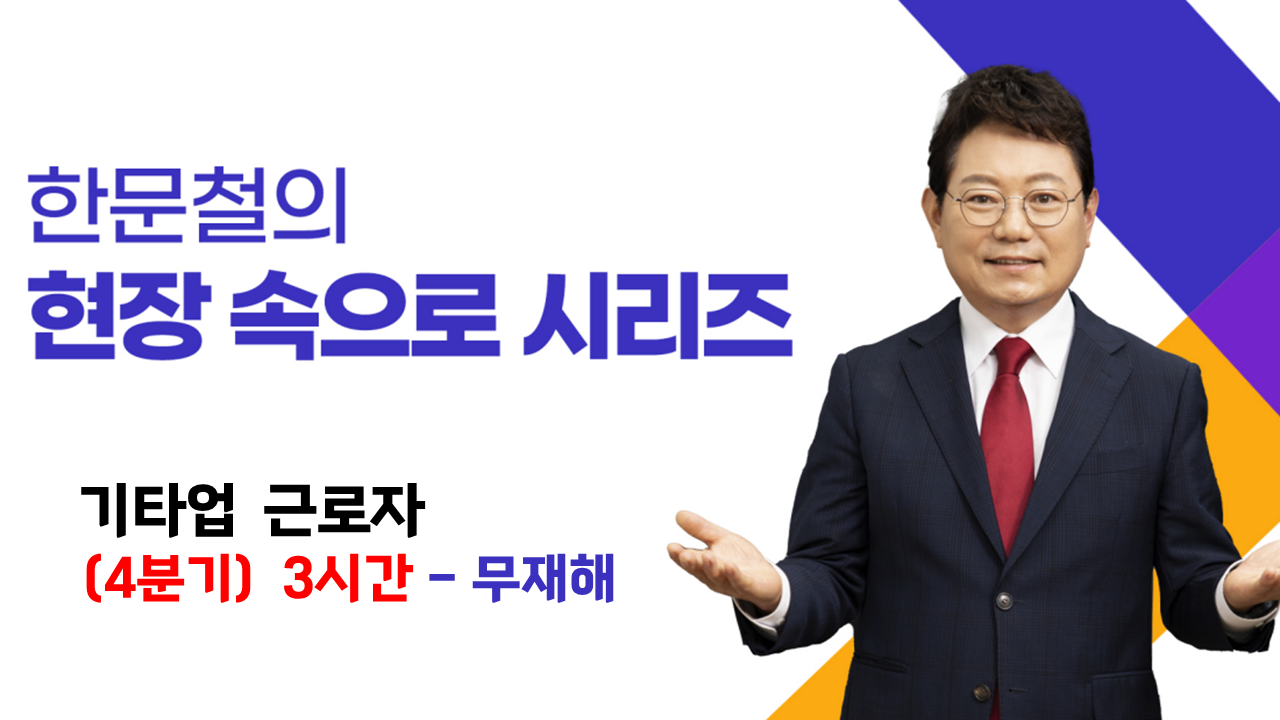 한문철의
현장 속으로 시리즈

기타업 근로자
(4분기) 3시간 - 무재해